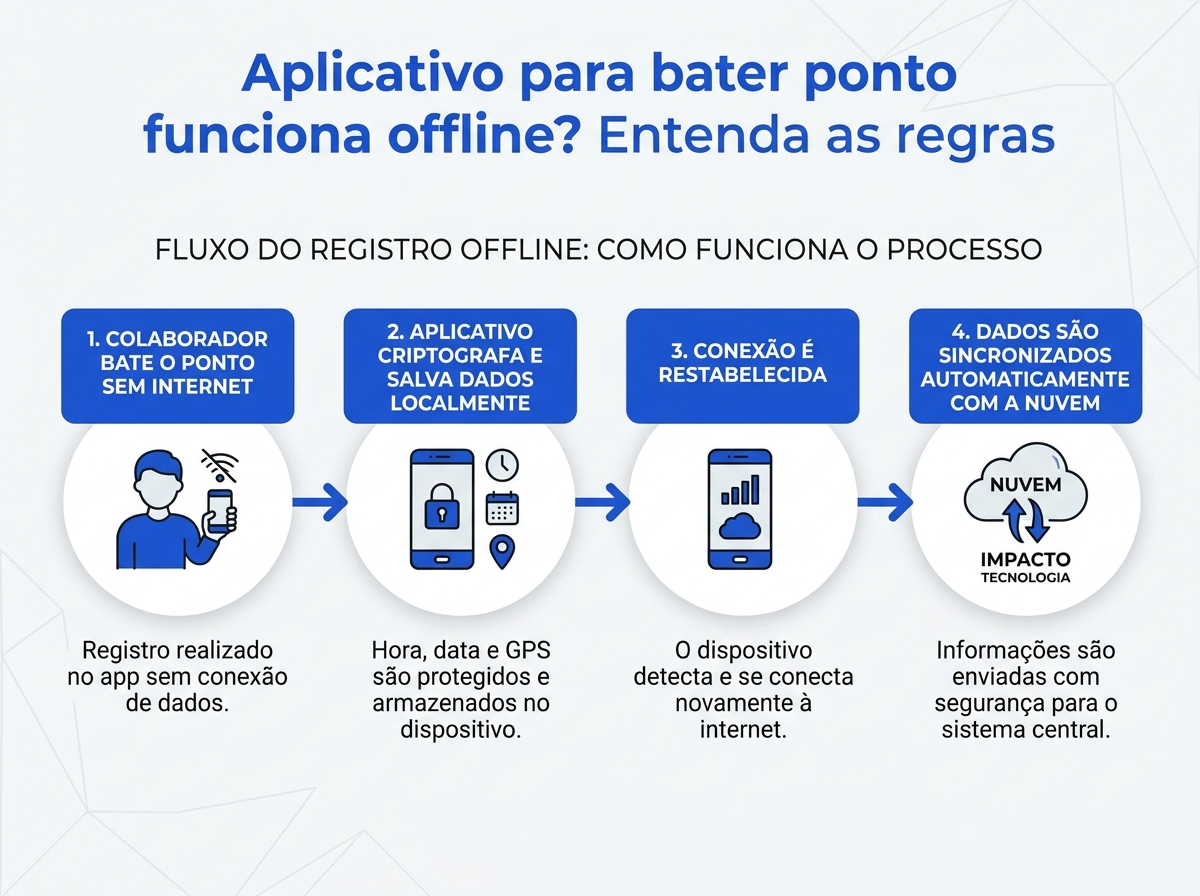 Aplicativo para bater ponto funciona offline? Entenda as regras

FLUXO DO REGISTRO OFFLINE: COMO FUNCIONA O PROCESSO

1. COLABORADOR BATE O PONTO SEM INTERNET

Registro realizado no app sem conexão de dados.

2. APLICATIVO CRIPTOGRAFA E SALVA DADOS LOCALMENTE

Hora, data e GPS são protegidos e armazenados no dispositivo.

3. CONEXÃO É RESTABELECIDA

O dispositivo detecta e se conecta novamente à internet.

4. DADOS SÃO SINCRONIZADOS AUTOMATICAMENTE COM A NUVEM

NUVEM

IMPACTO TECNOLOGIA

Informações são enviadas com segurança para o sistema central.